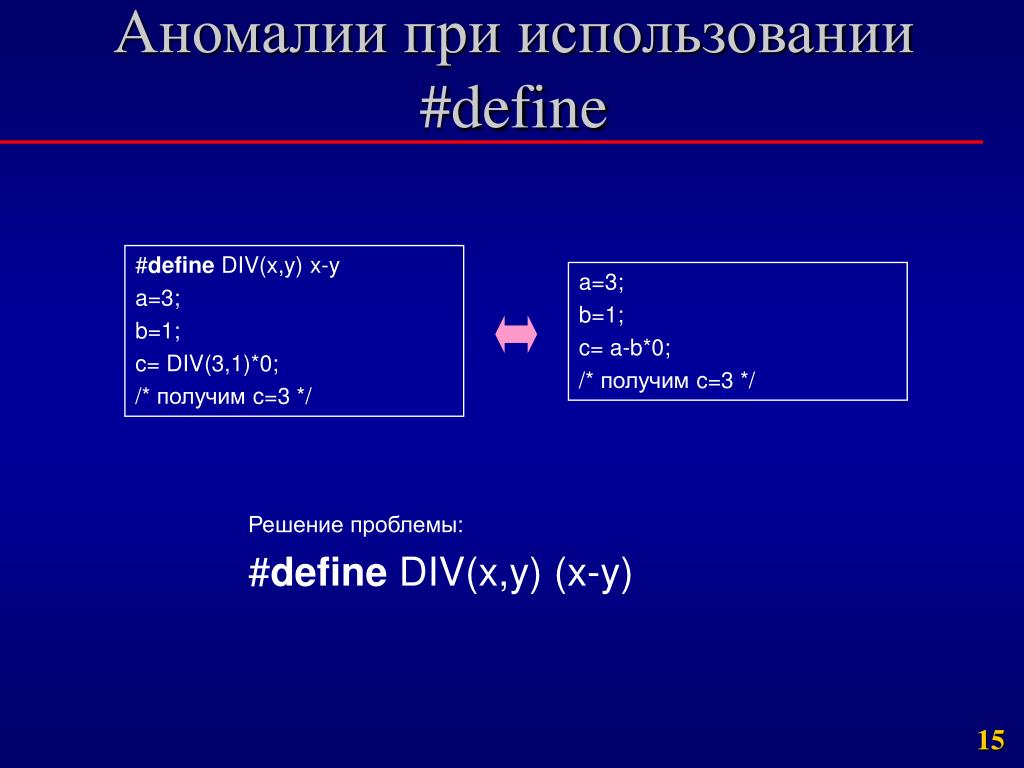 Аномалии при использовании #define

#define DIV(x,y) x-y
a=3;
b=1;
c= DIV(3,1)*0;
/* получим c=3 */

a=3;
b=1;
c= a-b*0;
/* получим c=3 */

Решение проблемы:

#define DIV(x,y) (x-y)

15